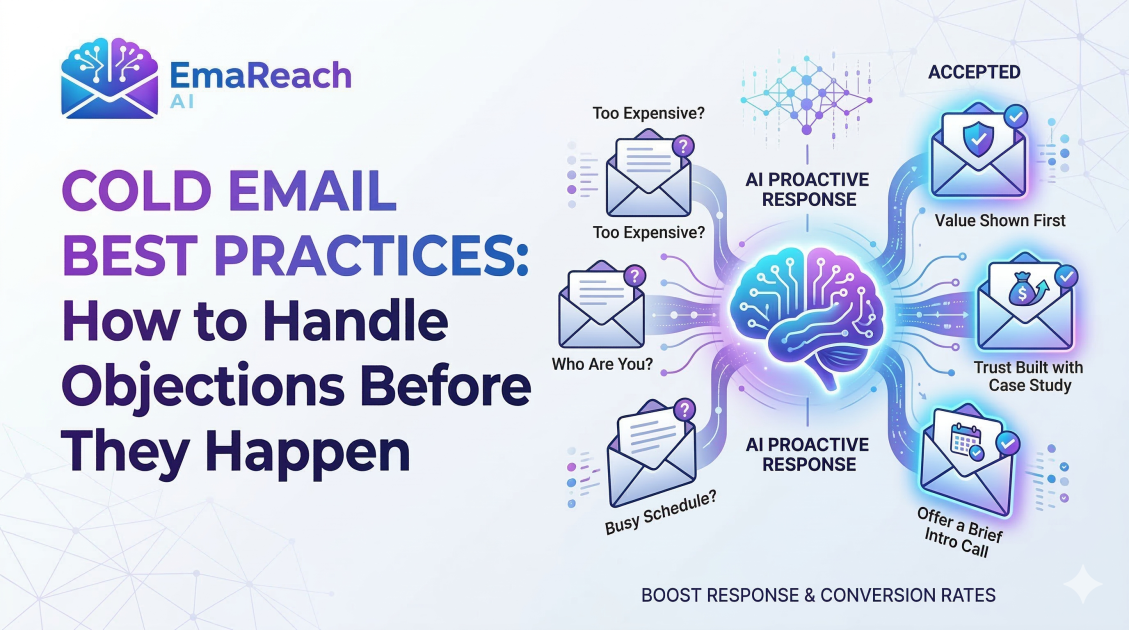 EmaReach AI

COLD EMAIL BEST PRACTICES: How to Handle Objections Before They Happen

Too Expensive?

Too Expensive?

Who Are You?

Busy Schedule?

AI PROACTIVE RESPONSE

AI PROACTIVE RESPONSE

ACCEPTED

Value Shown First

Trust Built with Case Study

Offer a Brief Intro Call

BOOST RESPONSE & CONVERSION RATES